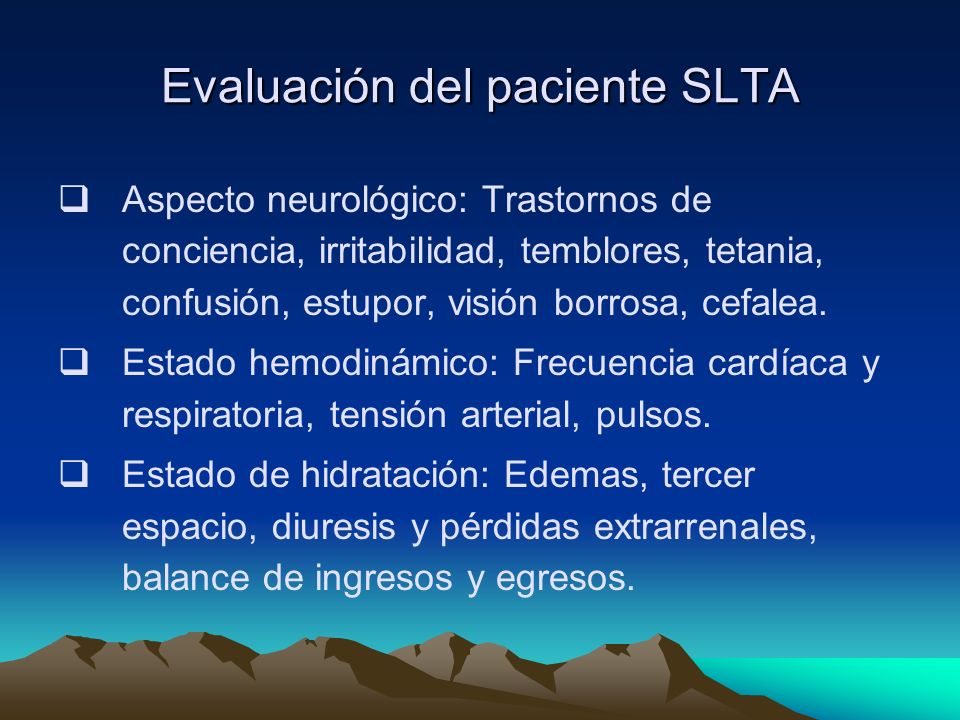 Evaluación del paciente SLTA

❑ Aspecto neurológico: Trastornos de conciencia, irritabilidad, temblores, tetania, confusión, estupor, visión borrosa, cefalea.

❑ Estado hemodinámico: Frecuencia cardíaca y respiratoria, tensión arterial, pulsos.

❑ Estado de hidratación: Edemas, tercer espacio, diuresis y pérdidas extrarrenales, balance de ingresos y egresos.